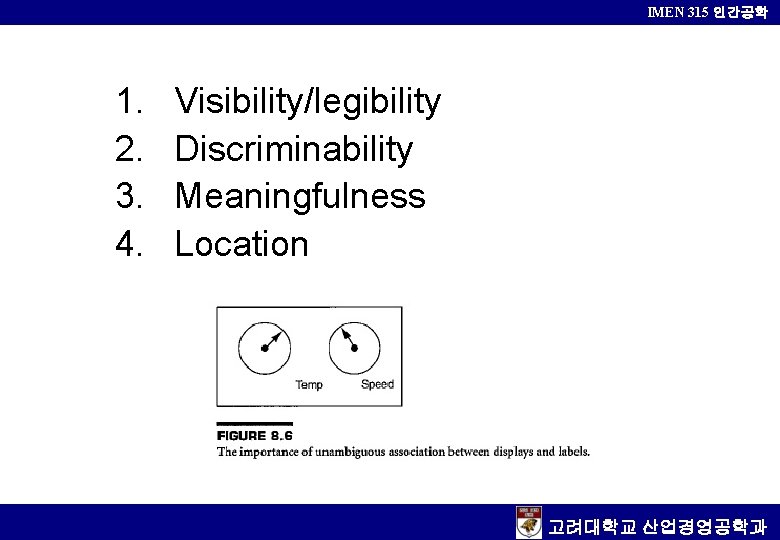 IMEN 315 인간공학

1. Visibility/legibility
2. Discriminability
3. Meaningfulness
4. Location

Temp Speed

FIGURE 8.6
The importance of unambiguous association between displays and labels.

고려대학교 산업경영공학과